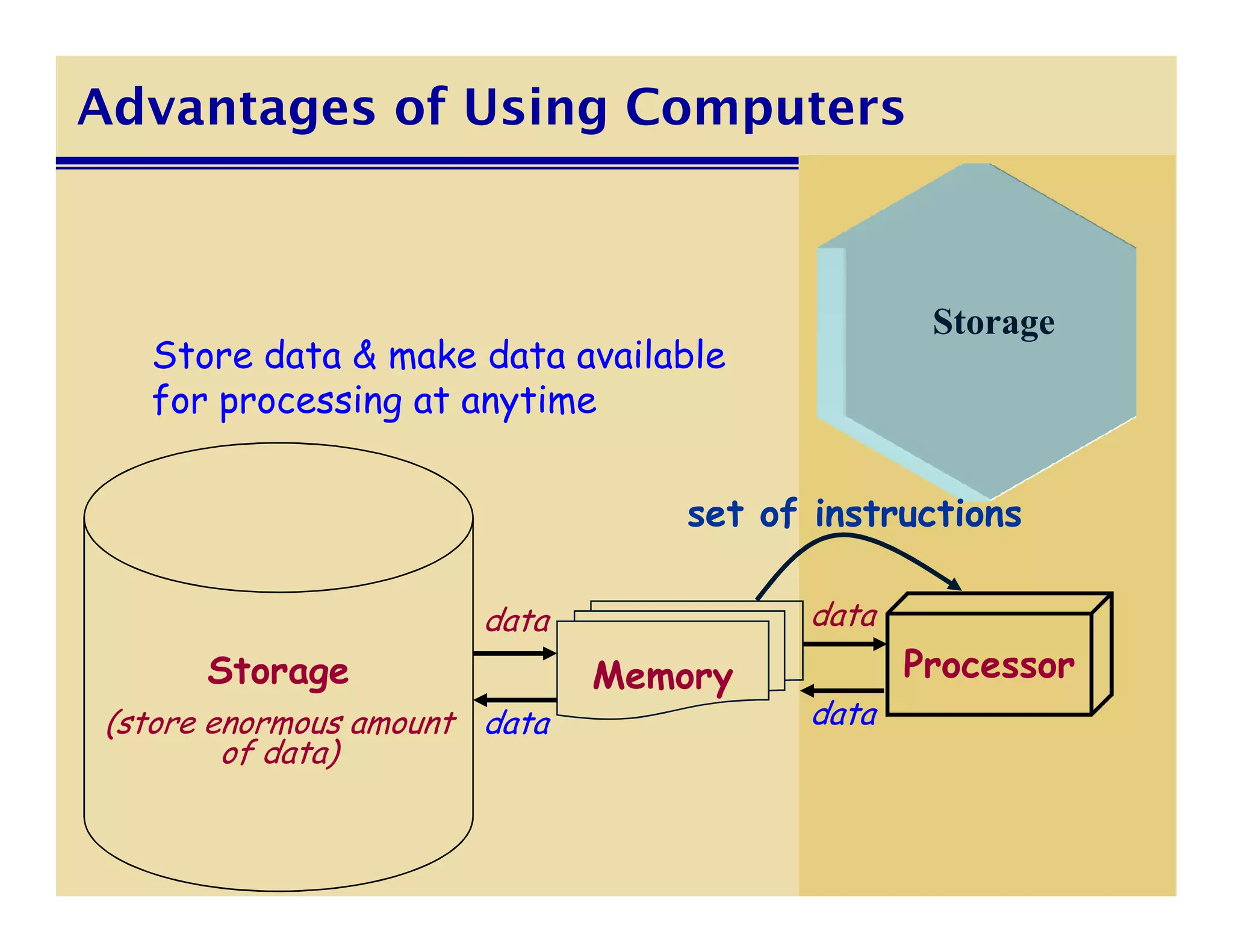 Advantages of Using Computers

Storage

Store data & make data available for processing at anytime

set of instructions

Storage
(store enormous amount of data)

data

data

Memory

data

data

Processor